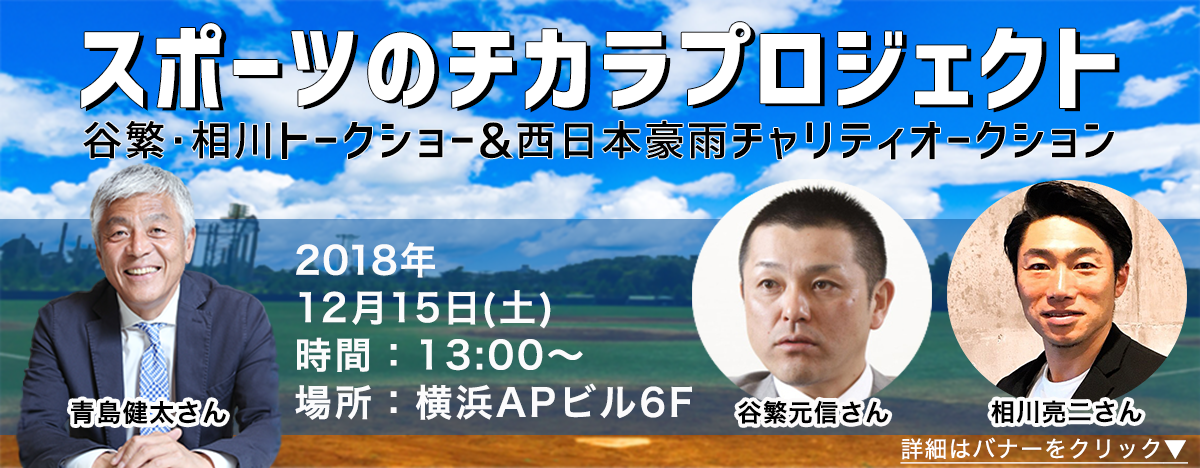 スポーツのチカラプロジェクト
谷繁・相川トークショー＆西日本豪雨チャリティオークション

2018年
12月15日(土)
時間：13:00〜
場所：横浜APビル6F

青島健太さん

谷繁元信さん

相川亮二さん

詳細はバナーをクリック▼